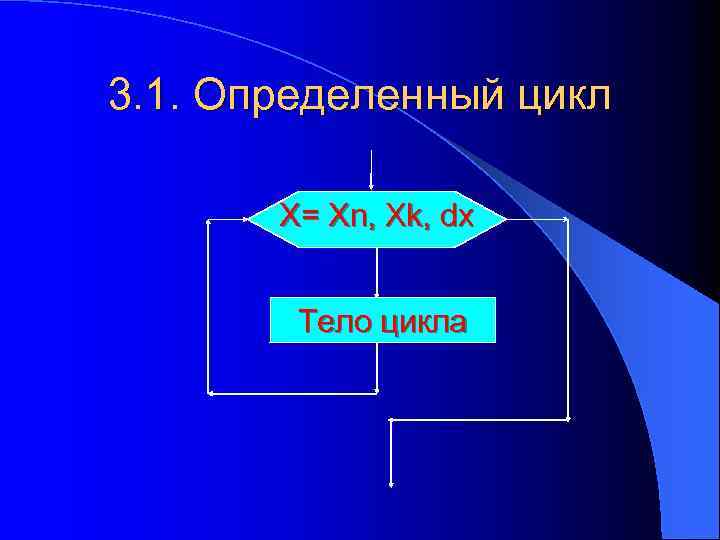 3.1. Определенный цикл

X= Xn, Xk, dx

Тело цикла